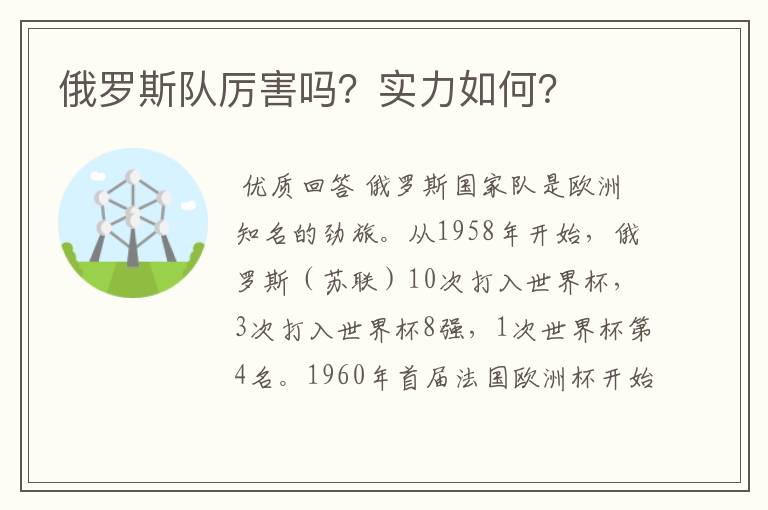 俄罗斯队厉害吗？实力如何？

优质回答 俄罗斯国家队是欧洲知名的劲旅。从1958年开始，俄罗斯（苏联）10次打入世界杯，3次打入世界杯8强，1次世界杯第4名。1960年首届法国欧洲杯开始